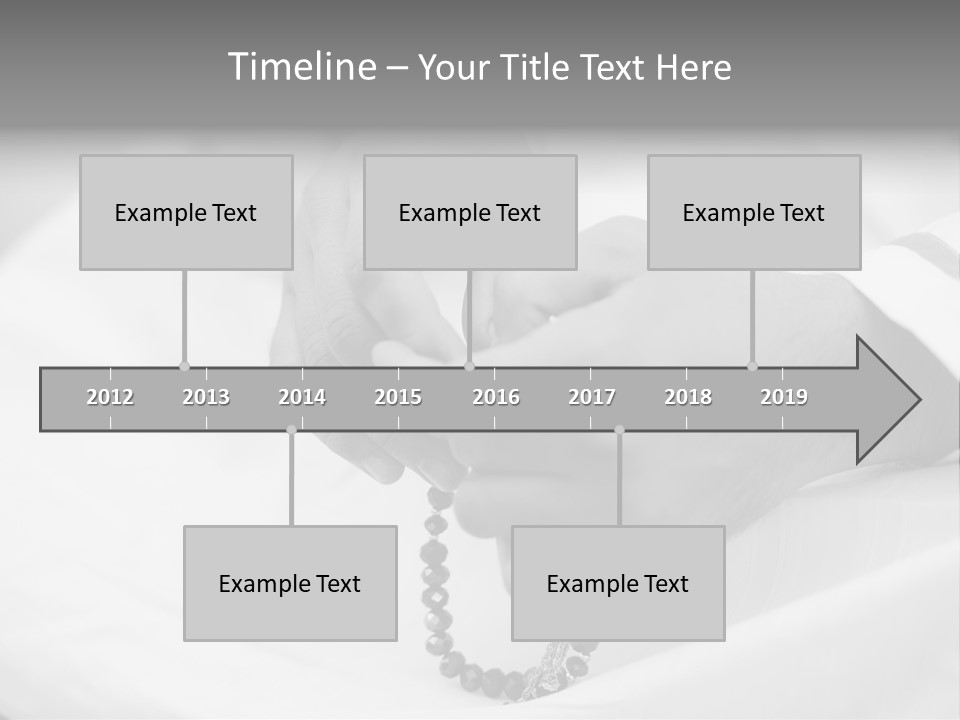 Timeline – Your Title Text Here

Example Text

Example Text

Example Text

2012 2013 2014 2015 2016 2017 2018 2019

Example Text

Example Text